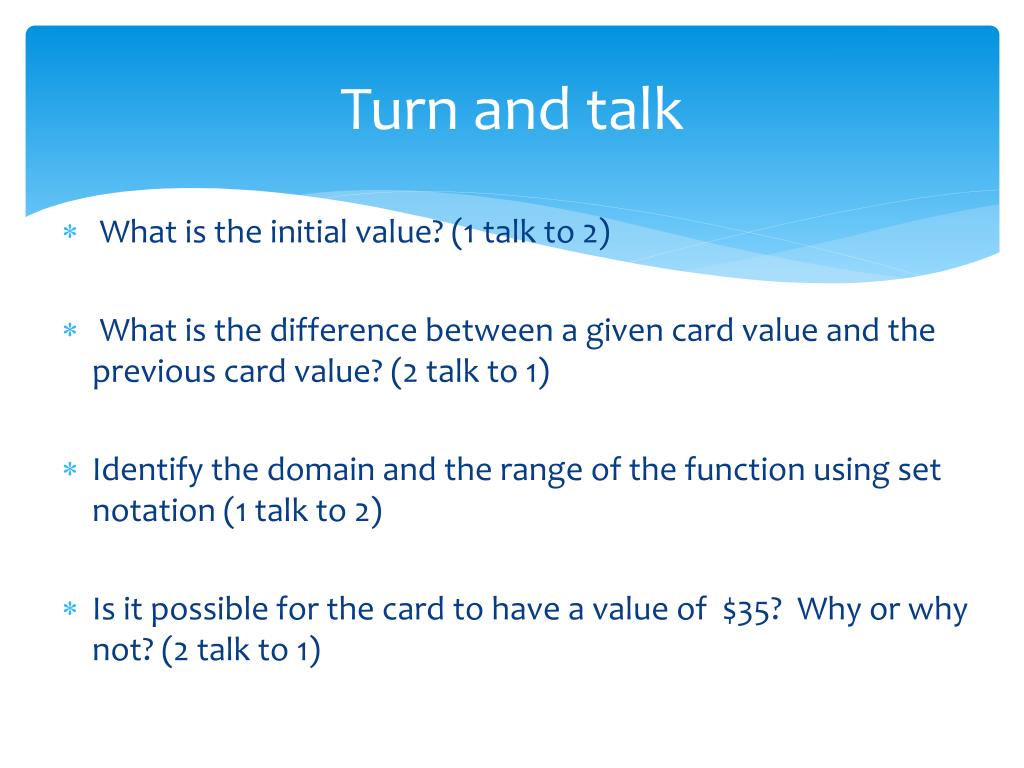 Turn and talk

∗ What is the initial value? (1 talk to 2)

∗ What is the difference between a given card value and the previous card value? (2 talk to 1)

∗ Identify the domain and the range of the function using set notation (1 talk to 2)

∗ Is it possible for the card to have a value of \$35? Why or why not? (2 talk to 1)